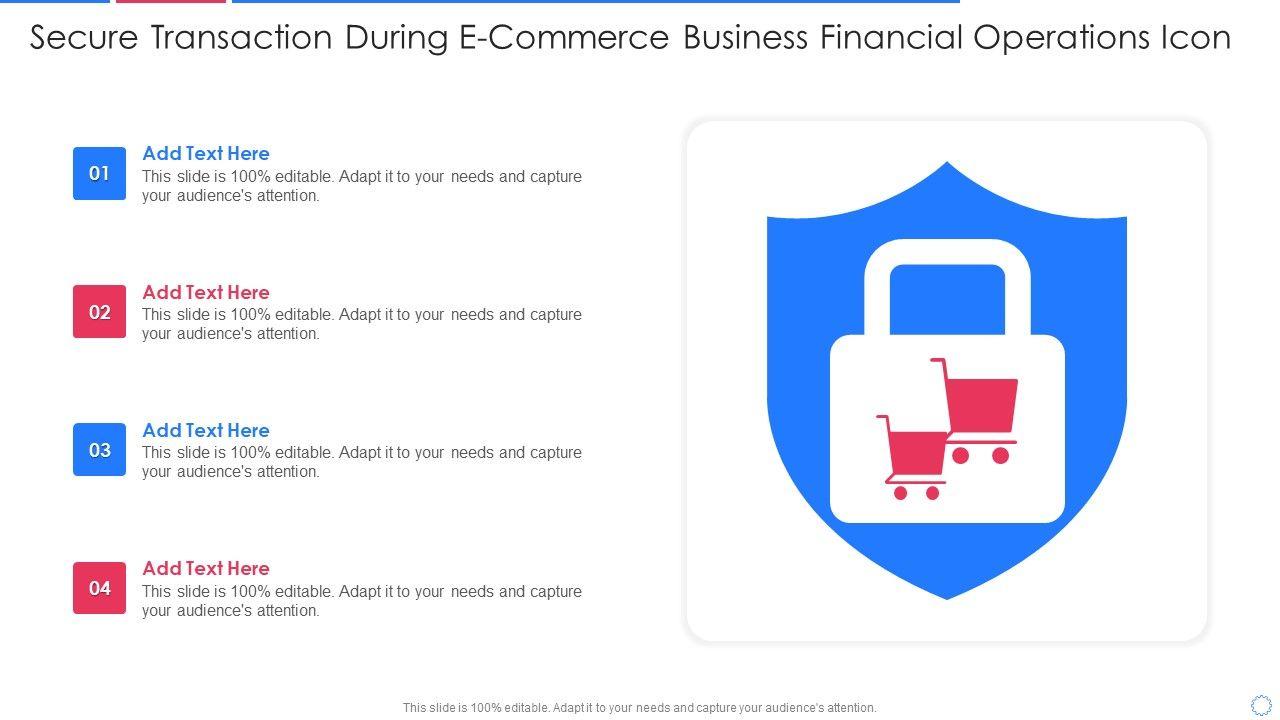 Secure Transaction During E-Commerce Business Financial Operations Icon

01
Add Text Here
This slide is 100% editable. Adapt it to your needs and capture your audience's attention.

02
Add Text Here
This slide is 100% editable. Adapt it to your needs and capture your audience's attention.

03
Add Text Here
This slide is 100% editable. Adapt it to your needs and capture your audience's attention.

04
Add Text Here
This slide is 100% editable. Adapt it to your needs and capture your audience's attention.

This slide is 100% editable. Adapt it to your needs and capture your audience's attention.